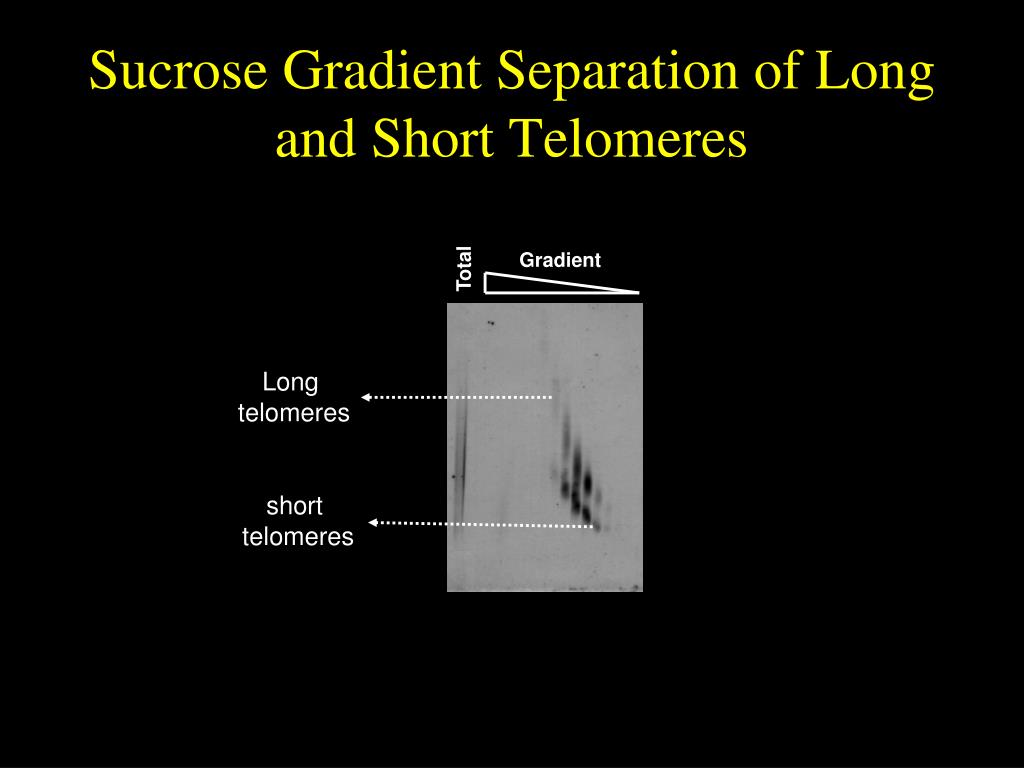 Sucrose Gradient Separation of Long and Short Telomeres

Total

Gradient

Long telomeres

short telomeres